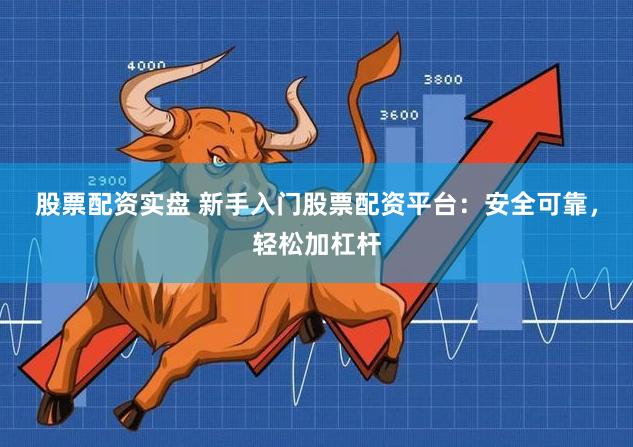 4000

3800

3600

2900

股票配资实盘 新手入门股票配资平台：安全可靠，轻松加杠杆